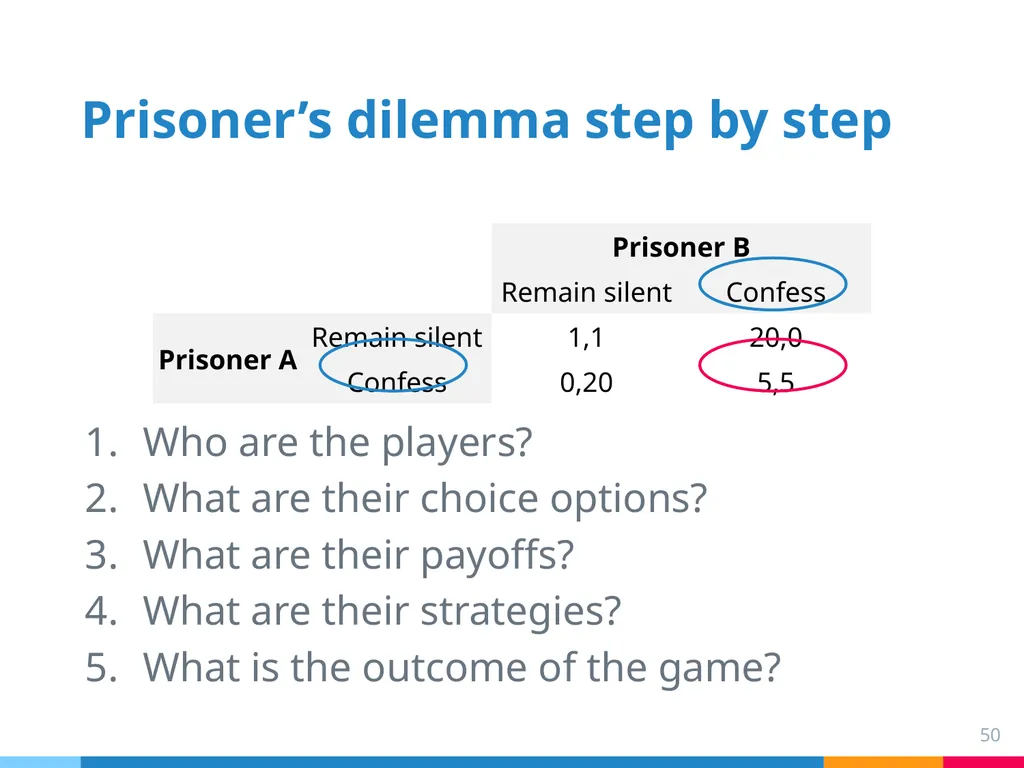 Prisoner's dilemma step by step

| | | Prisoner B | |
|---|---|---|---|
| | | Remain silent | Confess |
| Prisoner A | Remain silent | 1,1 | 20,0 |
| | Confess | 0,20 | 5,5 |

1. Who are the players?
2. What are their choice options?
3. What are their payoffs?
4. What are their strategies?
5. What is the outcome of the game?

50